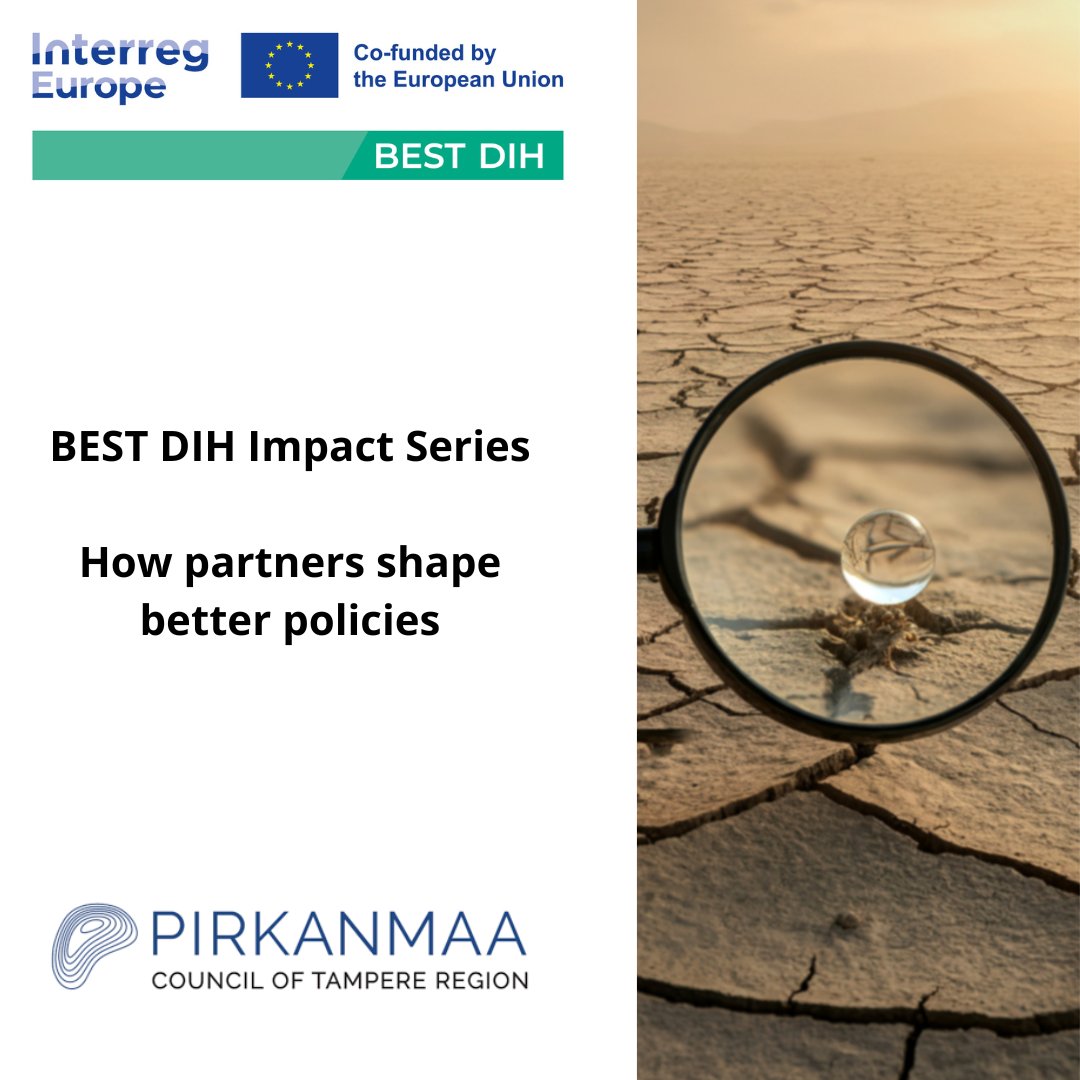 Interreg Europe

Co-funded by the European Union

BEST DIH

BEST DIH Impact Series

How partners shape better policies

PIRKANMAA
COUNCIL OF TAMPERE REGION